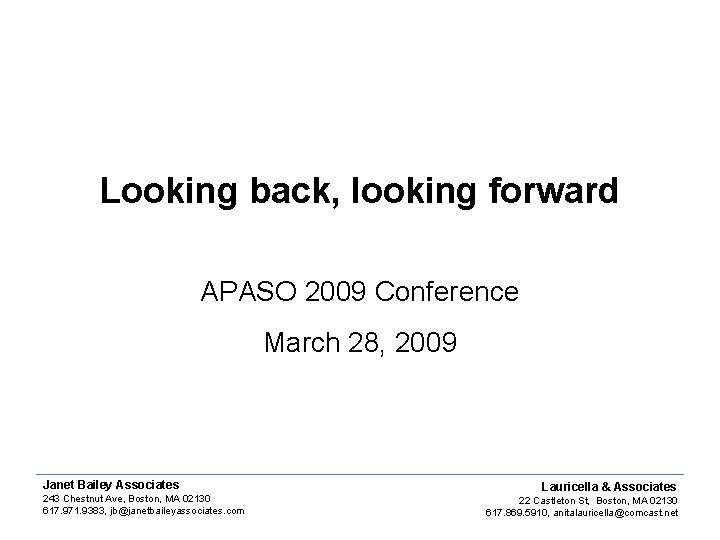 Looking back, looking forward

APASO 2009 Conference

March 28, 2009

Janet Bailey Associates
243 Chestnut Ave, Boston, MA 02130
617.971.9383, jb@janetbaileyassociates.com

Lauricella & Associates
22 Castleton St, Boston, MA 02130
617.869.5910, anitalauricella@comcast.net